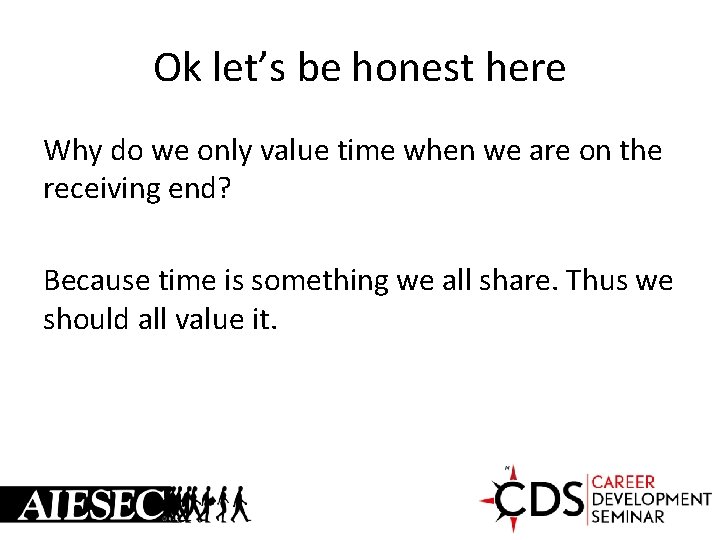 Ok let's be honest here

Why do we only value time when we are on the receiving end?

Because time is something we all share. Thus we should all value it.

AIESEC

CDS CAREER DEVELOPMENT SEMINAR